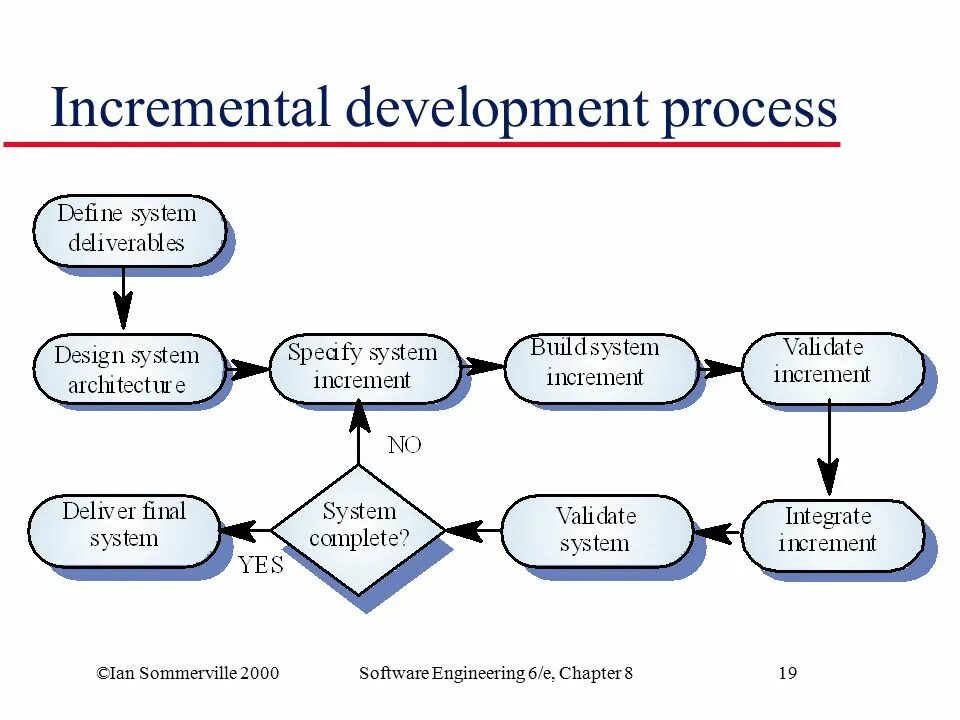 Incremental development process

Define system deliverables

Design system architecture

Specify system increment

Build system increment

Validate increment

Integrate increment

Validate system

System complete?

NO

YES

Deliver final system

©Ian Sommerville 2000

Software Engineering 6/e, Chapter 8

19